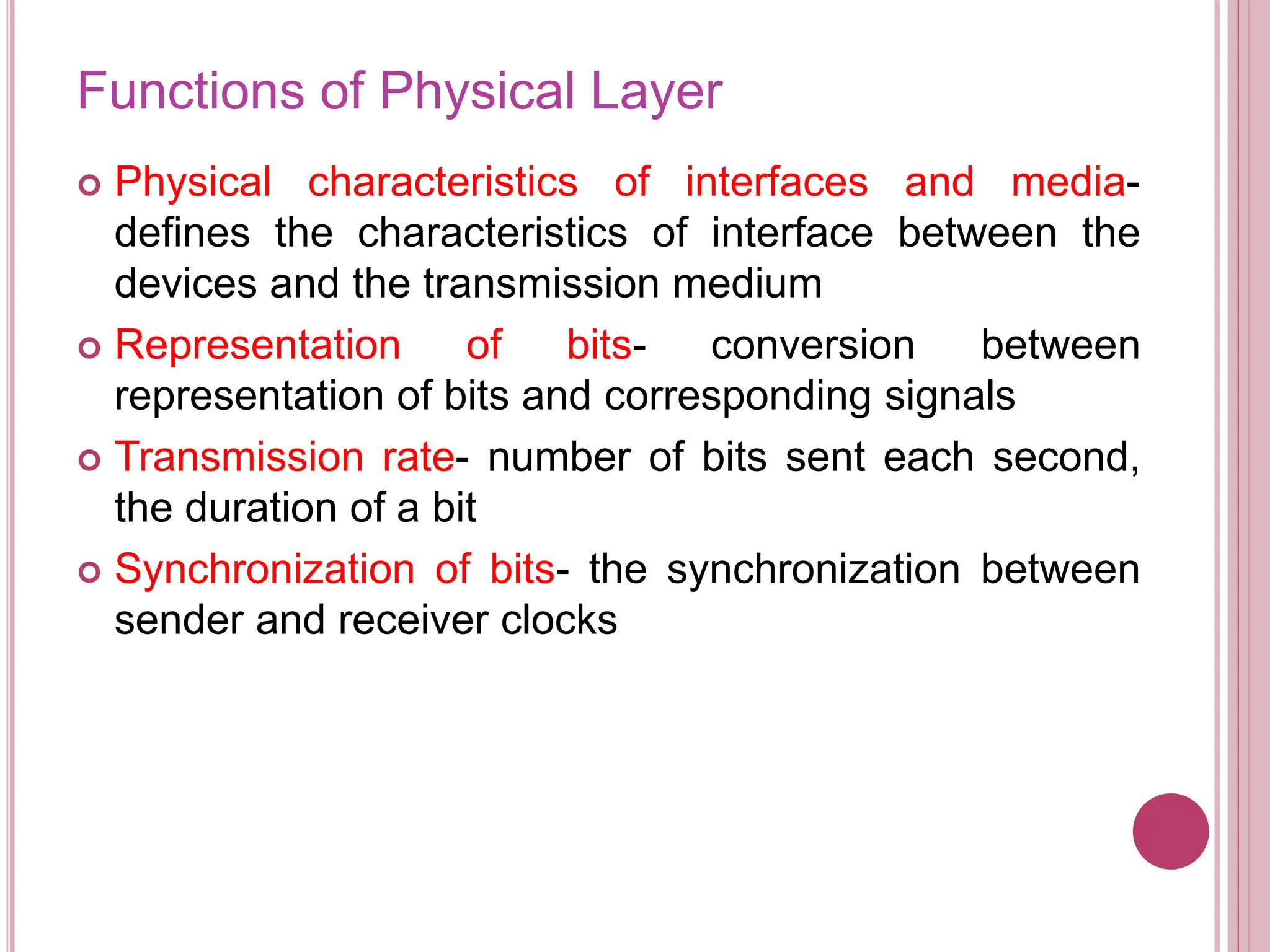 Functions of Physical Layer

Physical characteristics of interfaces and media- defines the characteristics of interface between the devices and the transmission medium

Representation of bits- conversion between representation of bits and corresponding signals

Transmission rate- number of bits sent each second, the duration of a bit

Synchronization of bits- the synchronization between sender and receiver clocks